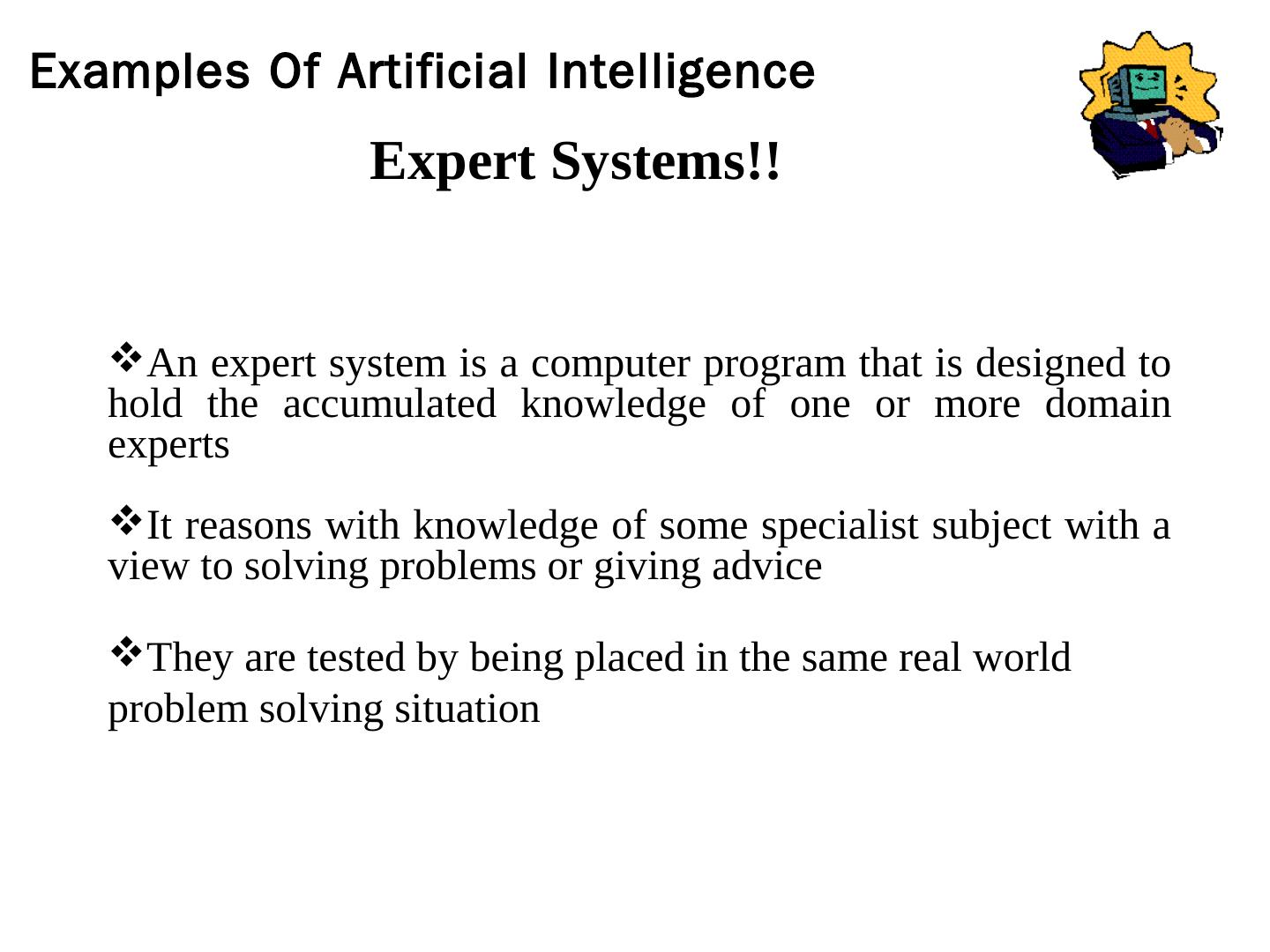 Examples Of Artificial Intelligence

Expert Systems!!

❖An expert system is a computer program that is designed to hold the accumulated knowledge of one or more domain experts

❖It reasons with knowledge of some specialist subject with a view to solving problems or giving advice

❖They are tested by being placed in the same real world problem solving situation